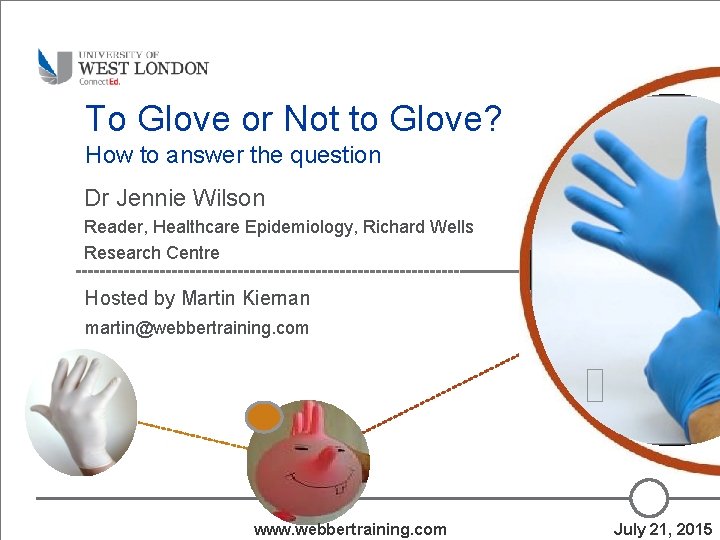 UNIVERSITY OF
WEST LONDON
ConnectEd.

To Glove or Not to Glove?
How to answer the question

Dr Jennie Wilson

Reader, Healthcare Epidemiology, Richard Wells Research Centre

Hosted by Martin Kiernan

martin@webbertraining.com

www.webbertraining.com

July 21, 2015